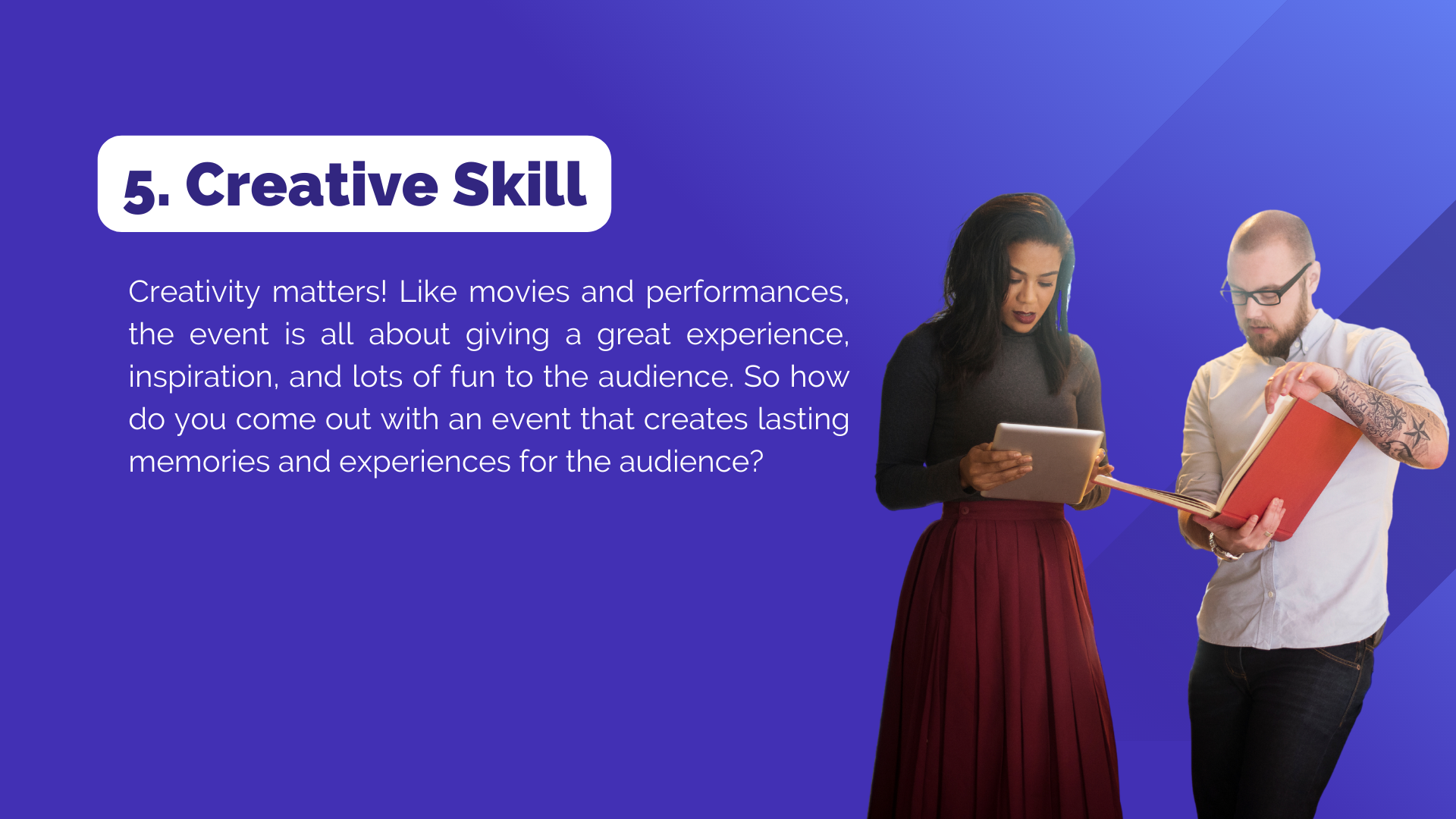 5. Creative Skill

Creativity matters! Like movies and performances, the event is all about giving a great experience, inspiration, and lots of fun to the audience. So how do you come out with an event that creates lasting memories and experiences for the audience?